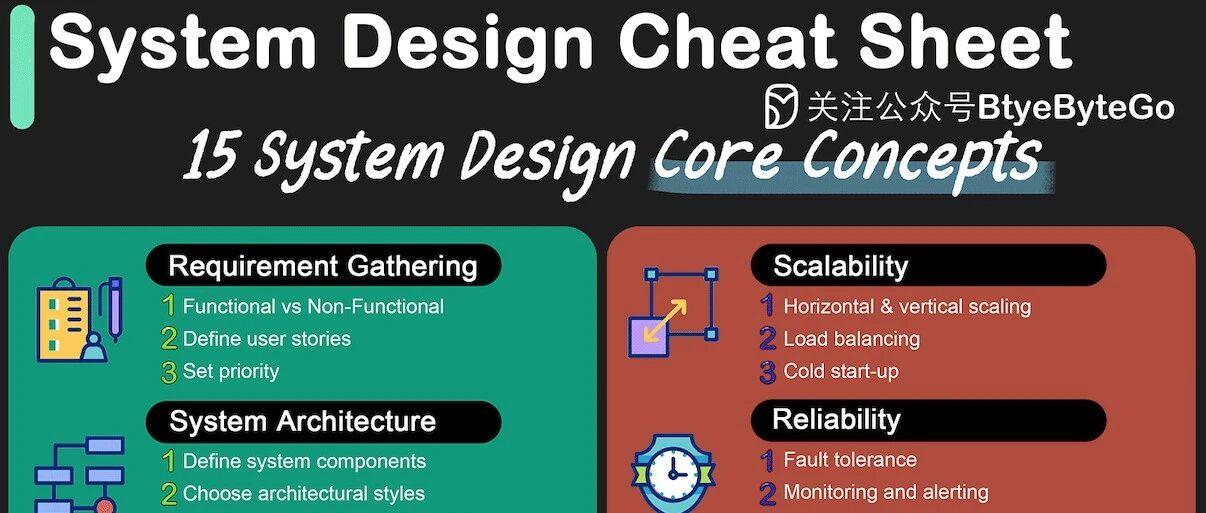 System Design Cheat Sheet

关注公众号BtyeByteGo

15 System Design Core Concepts

Requirement Gathering
1 Functional vs Non-Functional
2 Define user stories
3 Set priority

System Architecture
1 Define system components
2 Choose architectural styles

Scalability
1 Horizontal & vertical scaling
2 Load balancing
3 Cold start-up

Reliability
1 Fault tolerance
2 Monitoring and alerting